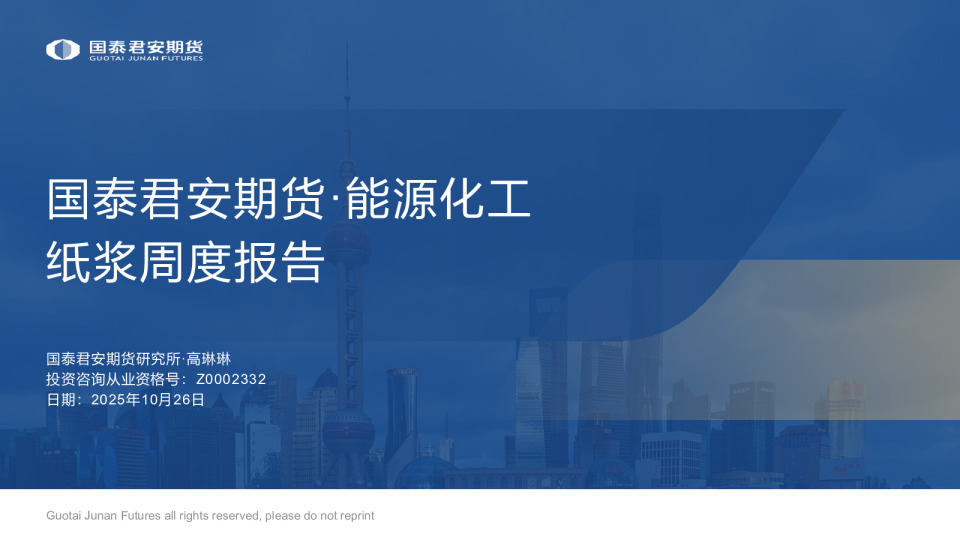 国泰君安期货
GUOTAI JUNAN FUTURES

国泰君安期货·能源化工
纸浆周度报告

国泰君安期货研究所·高琳琳
投资咨询从业资格号：Z0002332
日期：2025年10月26日

Guotai Junan Futures all rights reserved, please do not reprint